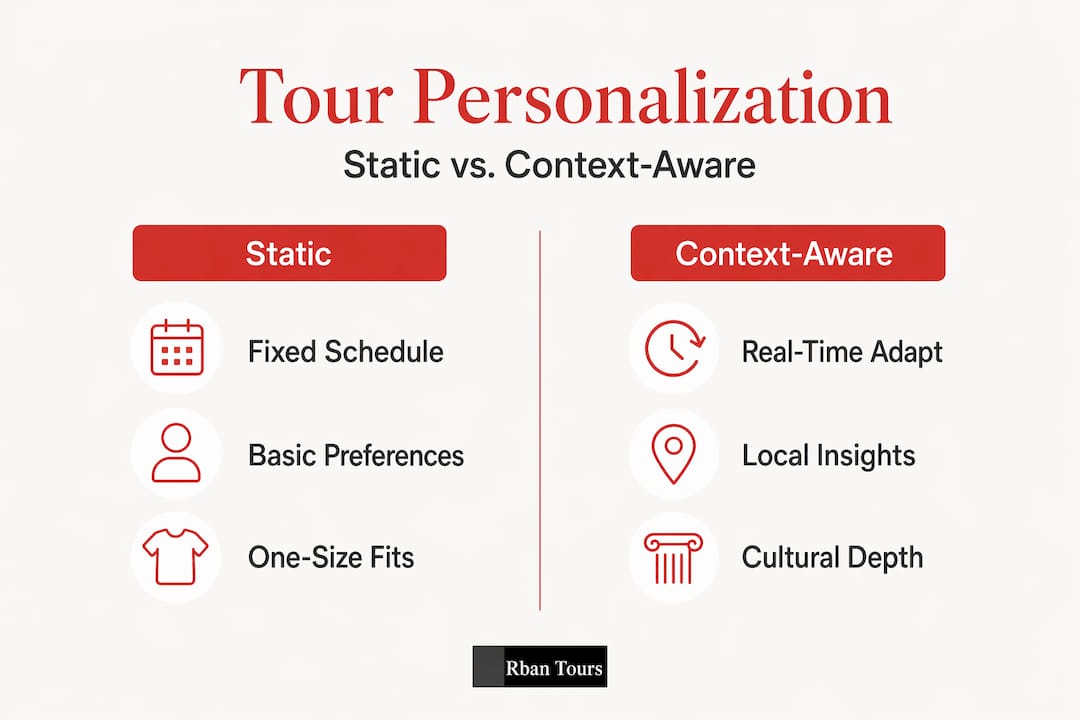 Tour Personalization

Static vs. Context-Aware

Static

Fixed Schedule

Basic Preferences

One-Size Fits

Context-Aware

Real-Time Adapt

Local Insights

Cultural Depth

Rban Tours